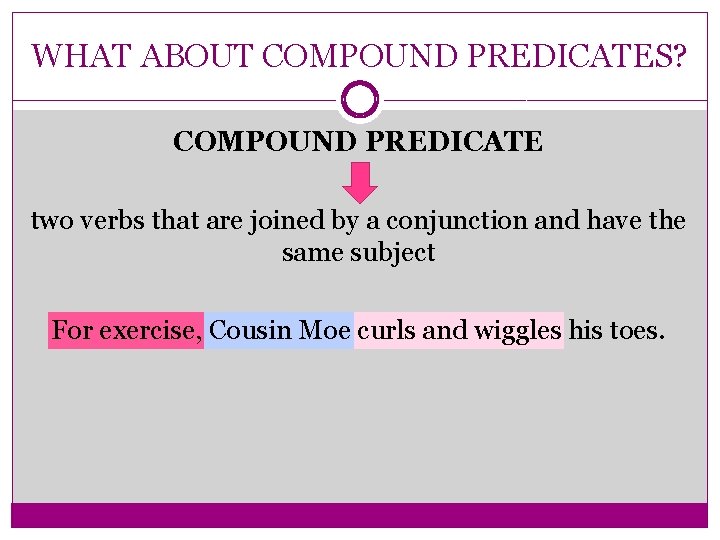 WHAT ABOUT COMPOUND PREDICATES?

COMPOUND PREDICATE

two verbs that are joined by a conjunction and have the same subject

For exercise, Cousin Moe curls and wiggles his toes.